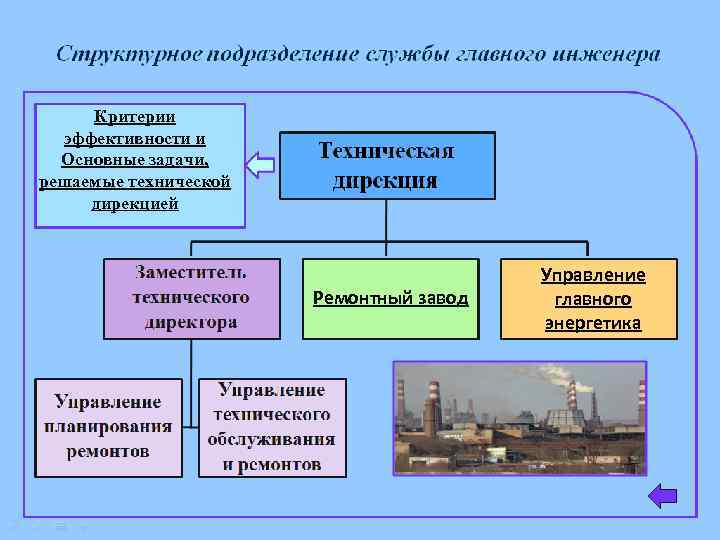 Структурное подразделение службы главного инженера

Критерии эффективности и Основные задачи, решаемые технической дирекцией

Техническая дирекция

Заместитель технического директора

Ремонтный завод

Управление главного энергетика

Управление планирования ремонтов

Управление технического обслуживания и ремонтов